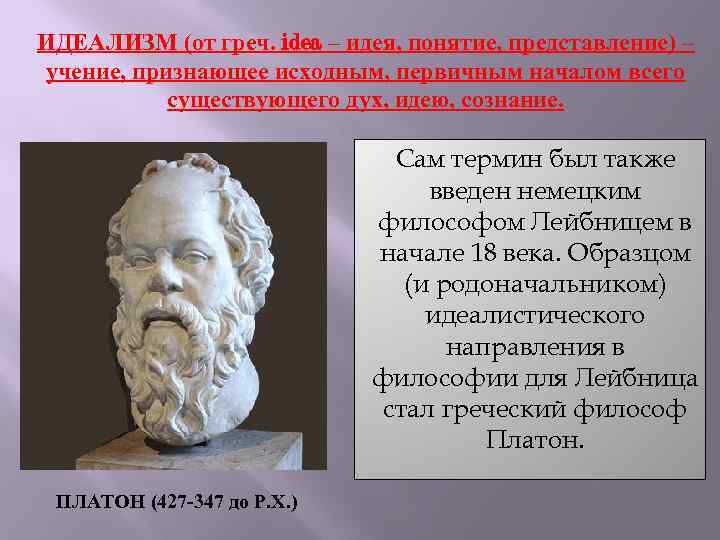 ИДЕАЛИЗМ (от греч. idea – идея, понятие, представление) – учение, признающее исходным, первичным началом всего существующего дух, идею, сознание.

Сам термин был также введен немецким философом Лейбницем в начале 18 века. Образцом (и родоначальником) идеалистического направления в философии для Лейбница стал греческий философ Платон.

ПЛАТОН (427-347 до Р.Х.)